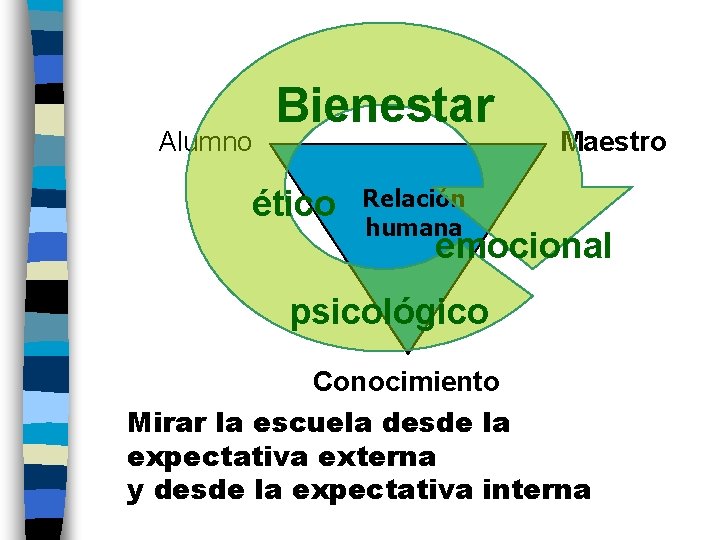 Bienestar

Alumno

Maestro

ético

Relación humana

emocional

psicológico

Conocimiento

Mirar la escuela desde la expectativa externa
y desde la expectativa interna